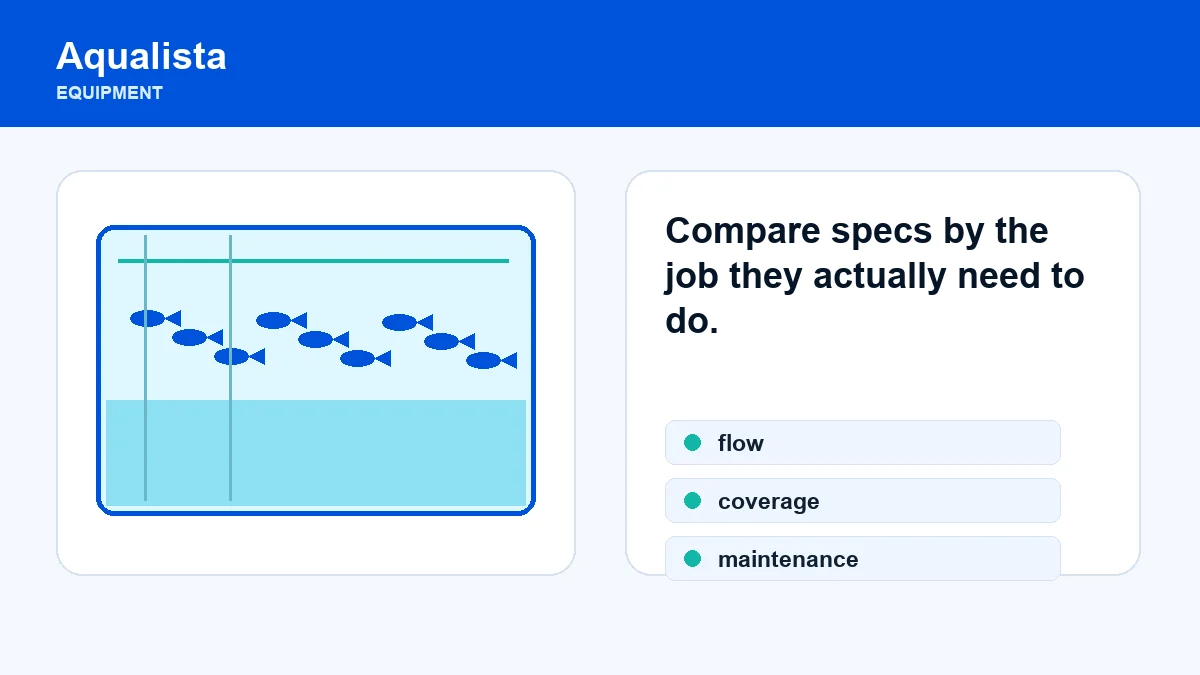 Aqualista
EQUIPMENT

Compare specs by the job they actually need to do.

flow

coverage

maintenance